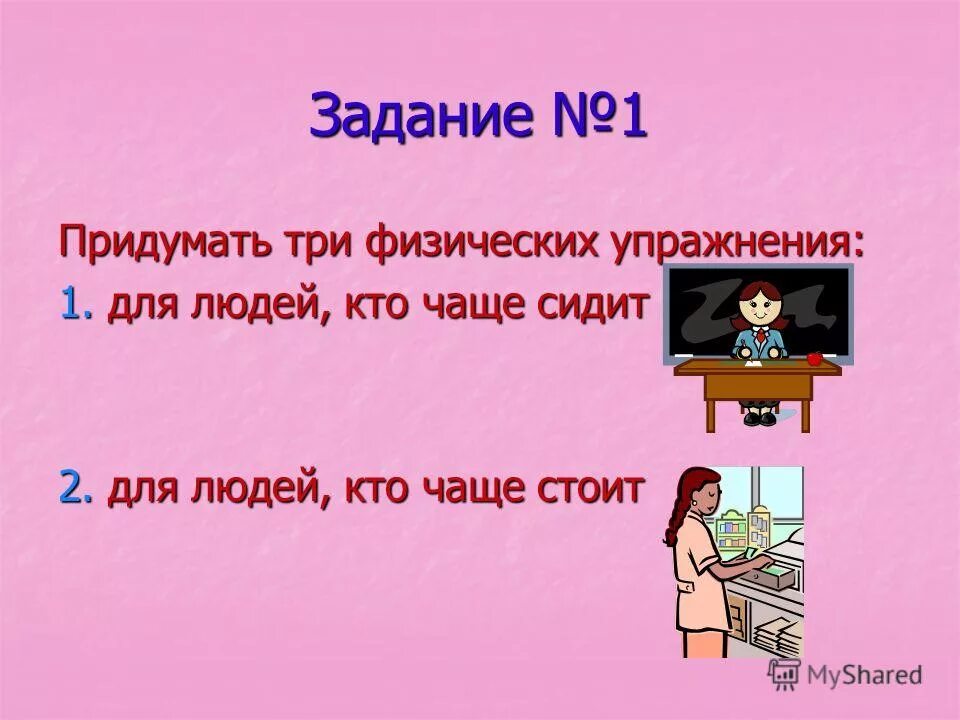 Задание №1

Придумать три физических упражнения:

1. для людей, кто чаще сидит

2. для людей, кто чаще стоит

MyShared